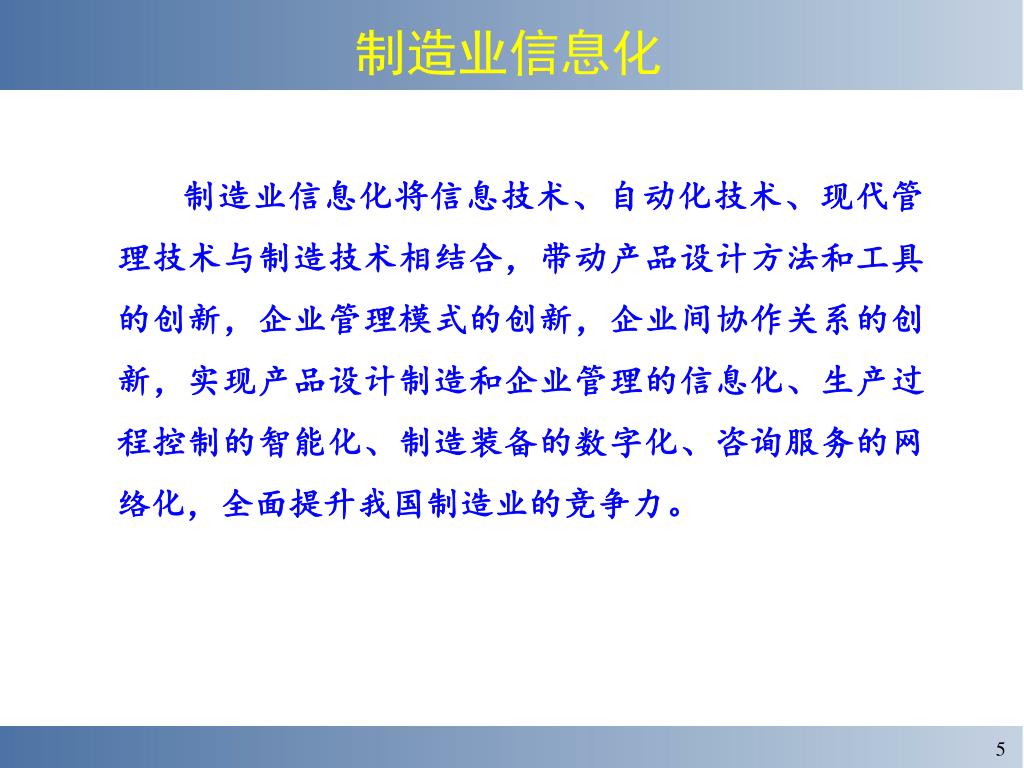 制造业信息化

制造业信息化将信息技术、自动化技术、现代管理技术与制造技术相结合，带动产品设计方法和工具的创新，企业管理模式的创新，企业间协作关系的创新，实现产品设计制造和企业管理的信息化、生产过程控制的智能化、制造装备的数字化、咨询服务的网络化，全面提升我国制造业的竞争力。

5